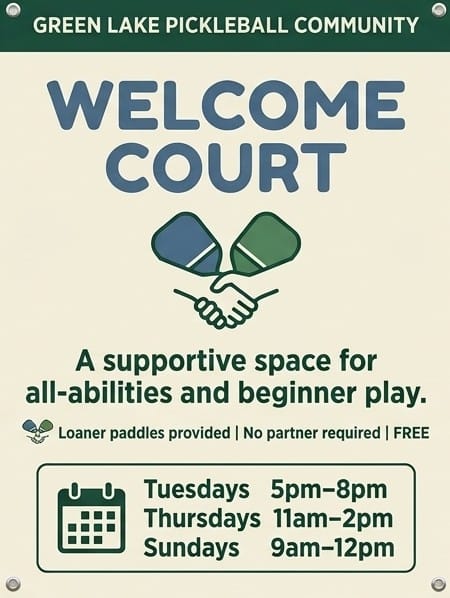 GREEN LAKE PICKLEBALL COMMUNITY

WELCOME COURT

A supportive space for all-abilities and beginner play.

Loaner paddles provided | No partner required | FREE

Tuesdays 5pm–8pm
Thursdays 11am–2pm
Sundays 9am–12pm